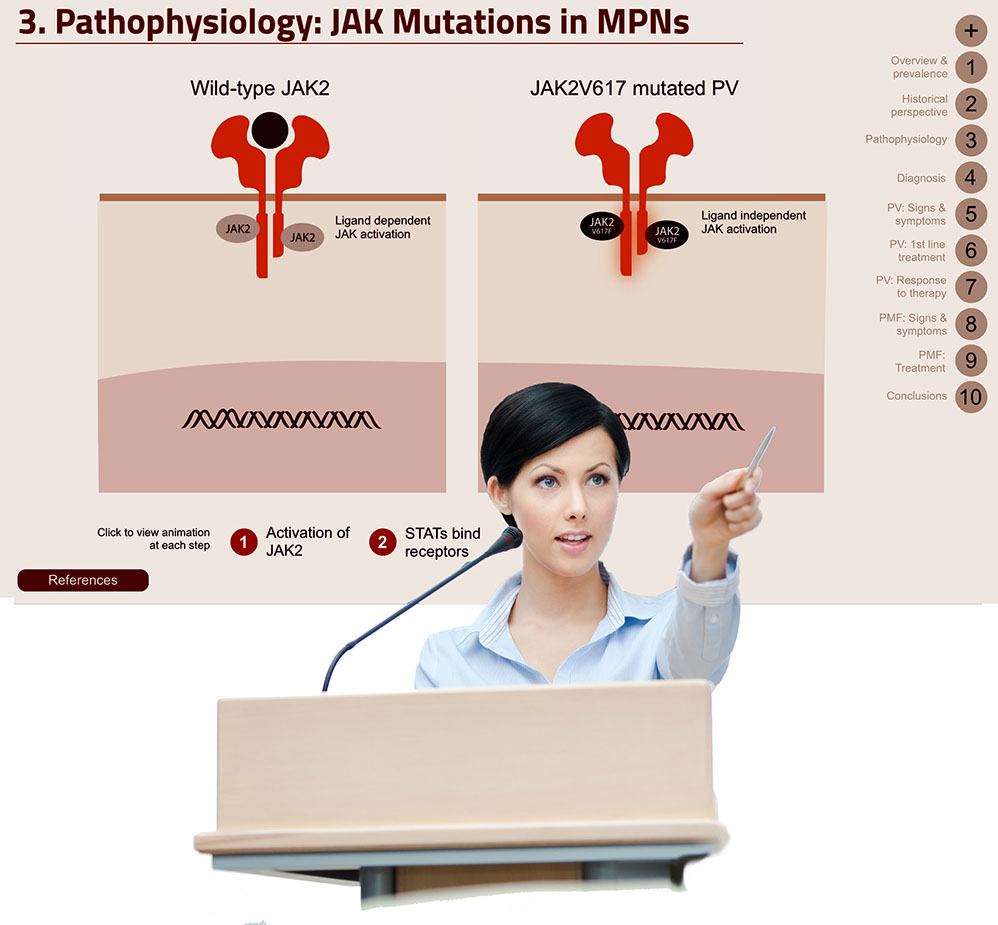 3. Pathophysiology: JAK Mutations in MPNs

Wild-type JAK2

JAK2
JAK2
Ligand dependent JAK activation

JAK2V617 mutated PV

JAK2 V617F
JAK2 V617F
Ligand independent JAK activation

Click to view animation at each step

1 Activation of JAK2

2 STATs bind receptors

References

+
Overview & prevalence 1
Historical perspective 2
Pathophysiology 3
Diagnosis 4
PV: Signs & symptoms 5
PV: 1st line treatment 6
PV: Response to therapy 7
PMF: Signs & symptoms 8
PMF: Treatment 9
Conclusions 10